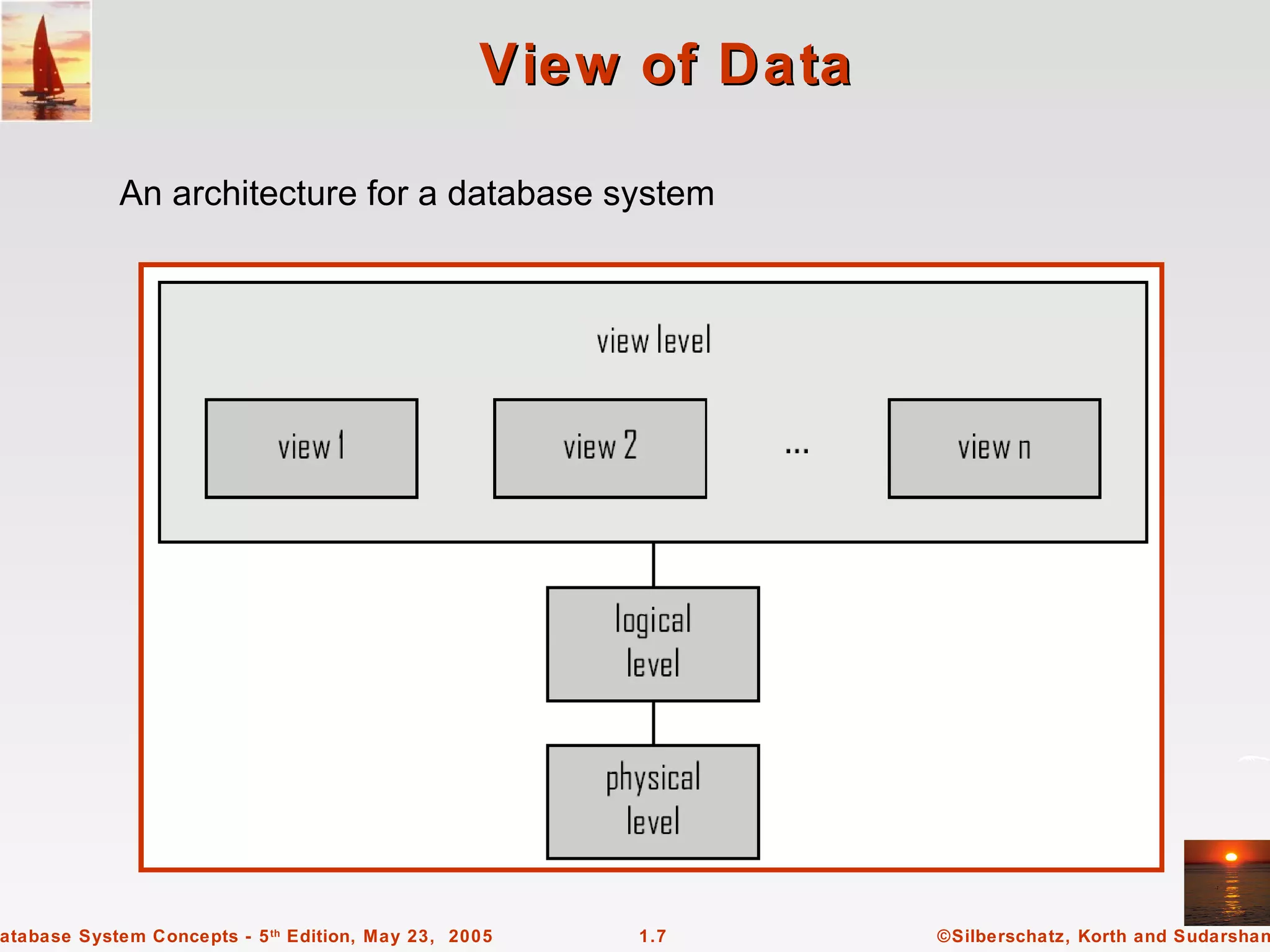 View of Data

An architecture for a database system

view level

view 1

view 2

...

view n

logical level

physical level

atabase System Concepts - 5$^{th}$ Edition, May 23, 2005

1.7

©Silberschatz, Korth and Sudarshan